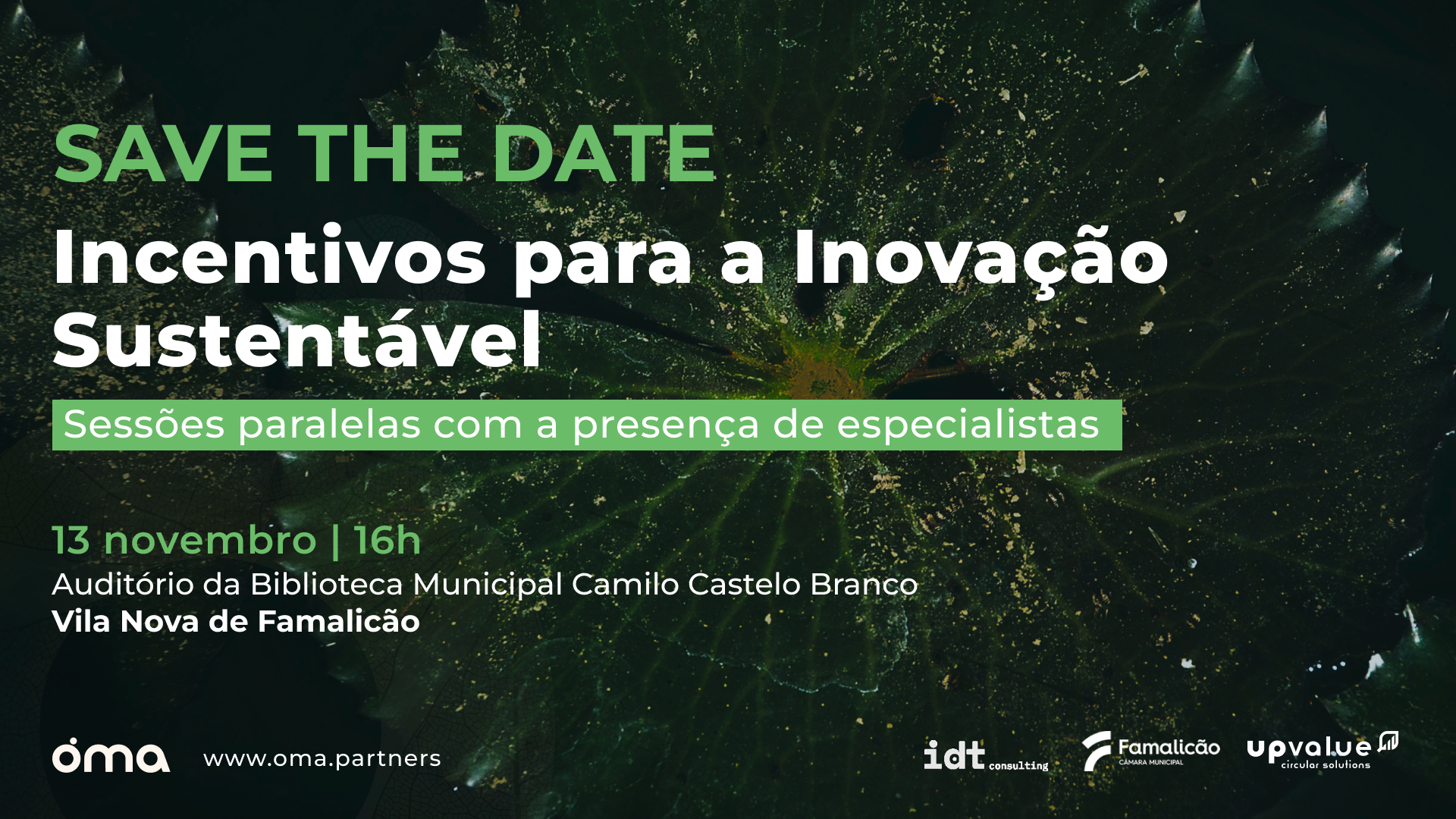 SAVE THE DATE

Incentivos para a Inovação Sustentável

Sessões paralelas com a presença de especialistas

13 novembro | 16h

Auditório da Biblioteca Municipal Camilo Castelo Branco

Vila Nova de Famalicão

oma www.oma.partners

idt consulting

Famalicão CÂMARA MUNICIPAL

upvalue circular solutions